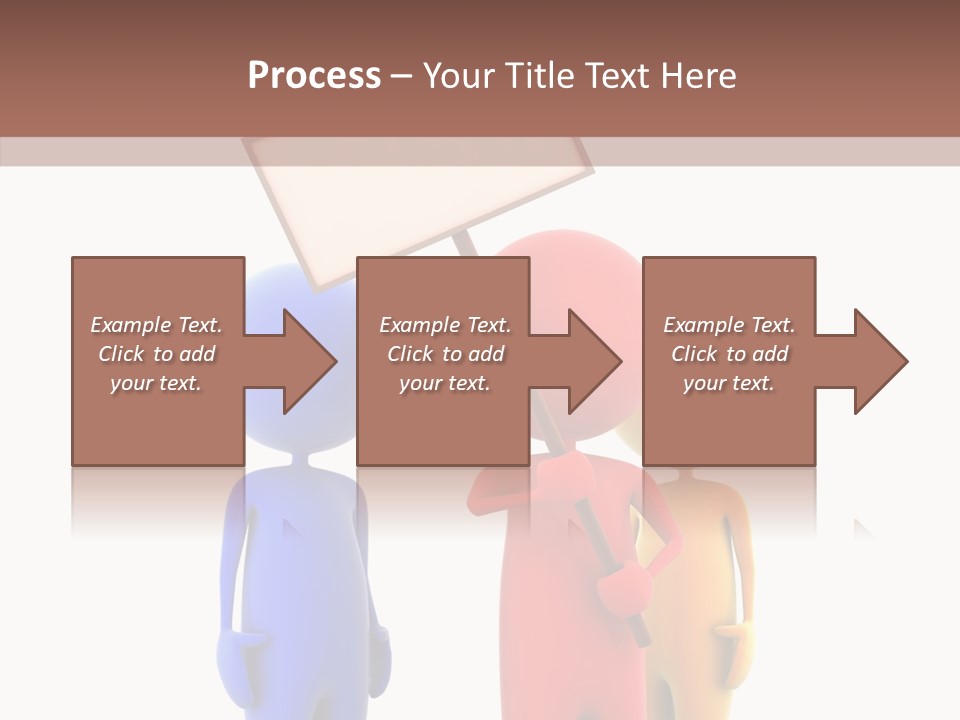 Process – Your Title Text Here

Example Text. Click to add your text.

Example Text. Click to add your text.

Example Text. Click to add your text.